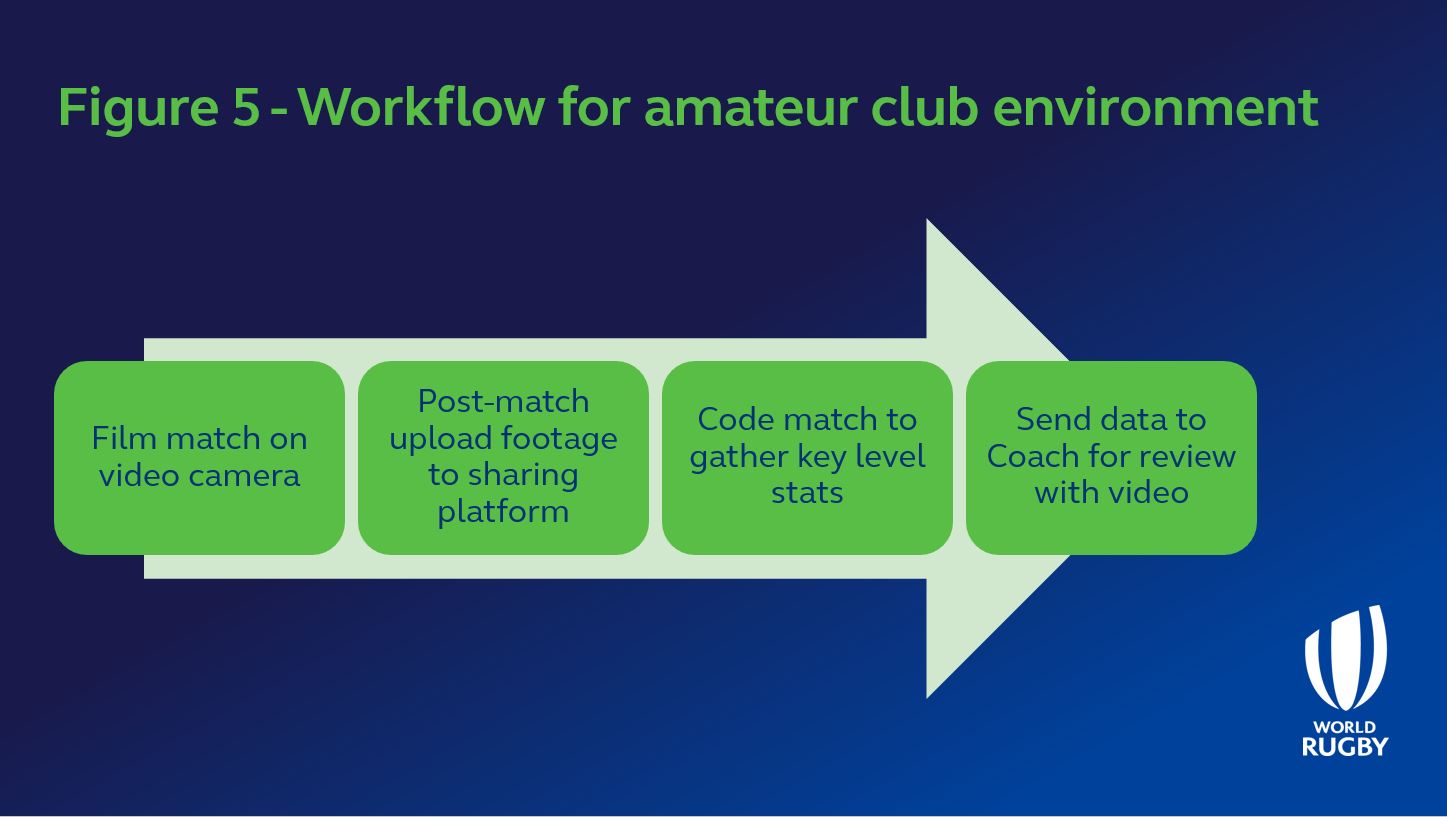 Figure 5 - Workflow for amateur club environment

Film match on video camera

Post-match upload footage to sharing platform

Code match to gather key level stats

Send data to Coach for review with video

WORLD RUGBY